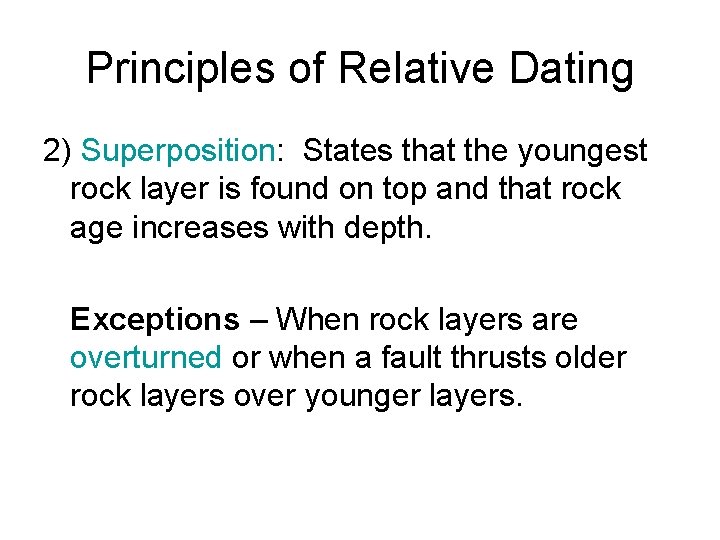 Principles of Relative Dating

2) Superposition: States that the youngest rock layer is found on top and that rock age increases with depth.

Exceptions – When rock layers are overturned or when a fault thrusts older rock layers over younger layers.